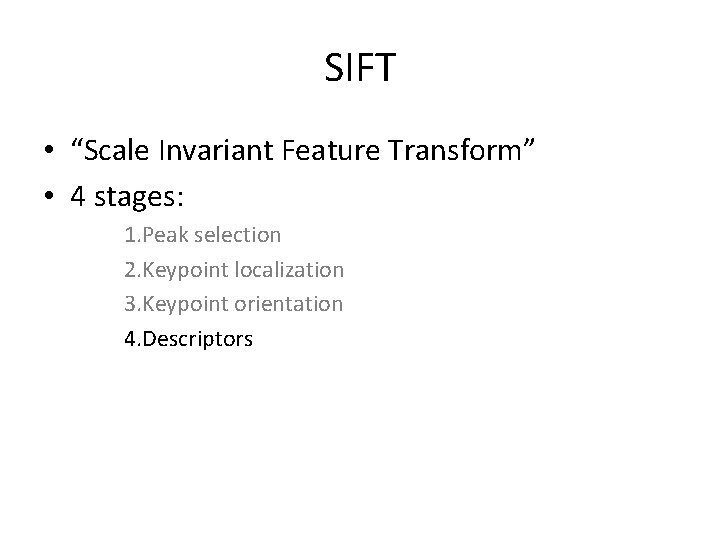 SIFT

• “Scale Invariant Feature Transform”
• 4 stages:

1.Peak selection
2.Keypoint localization
3.Keypoint orientation
4.Descriptors